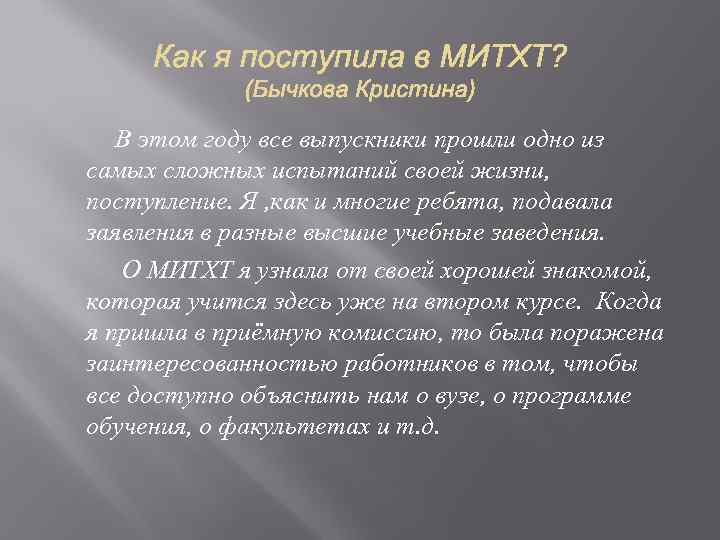 Как я поступила в МИТХТ?
(Бычкова Кристина)

В этом году все выпускники прошли одно из самых сложных испытаний своей жизни, поступление. Я ,как и многие ребята, подавала заявления в разные высшие учебные заведения.

О МИТХТ я узнала от своей хорошей знакомой, которая учится здесь уже на втором курсе. Когда я пришла в приёмную комиссию, то была поражена заинтересованностью работников в том, чтобы все доступно объяснить нам о вузе, о программе обучения, о факультетах и т.д.